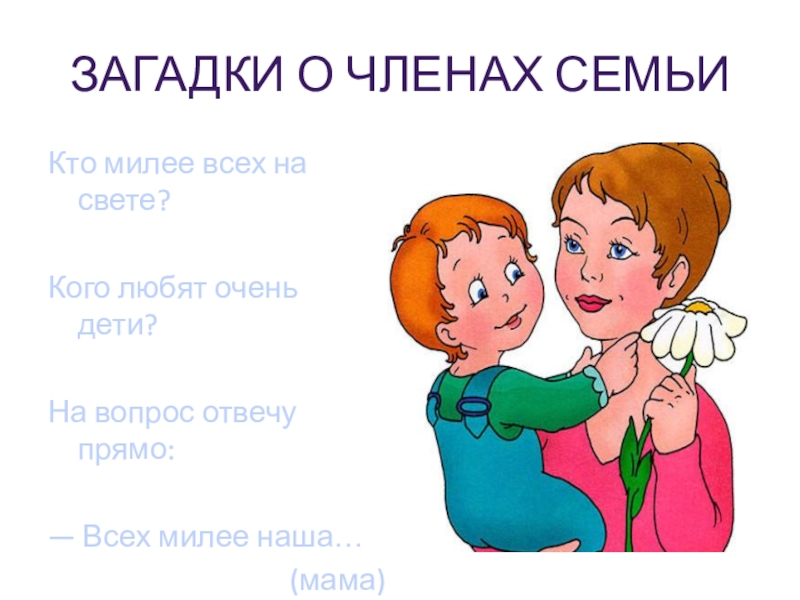 ЗАГАДКИ О ЧЛЕНАХ СЕМЬИ

Кто милее всех на свете?

Кого любят очень дети?

На вопрос отвечу прямо:

— Всех милее наша…

(мама)